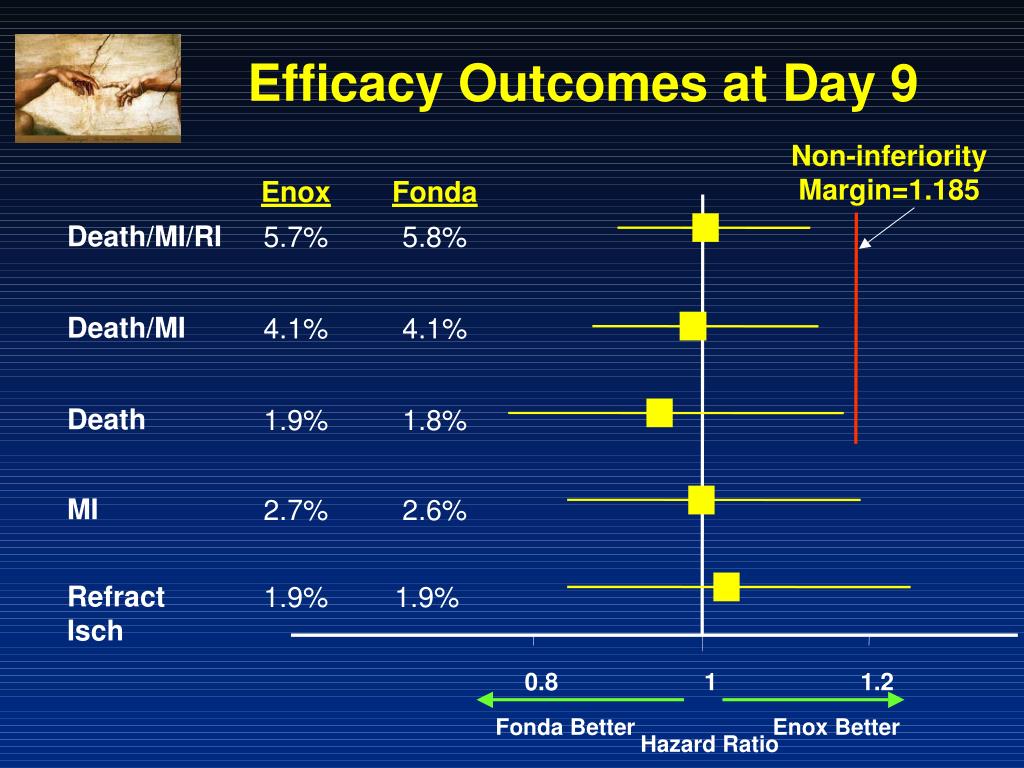 Efficacy Outcomes at Day 9

Non-inferiority Margin=1.185

| | Enox | Fonda |
|---|---|---|
| Death/MI/RI | 5.7% | 5.8% |
| Death/MI | 4.1% | 4.1% |
| Death | 1.9% | 1.8% |
| MI | 2.7% | 2.6% |
| Refract Isch | 1.9% | 1.9% |

0.8
1
1.2

Fonda Better
Enox Better
Hazard Ratio